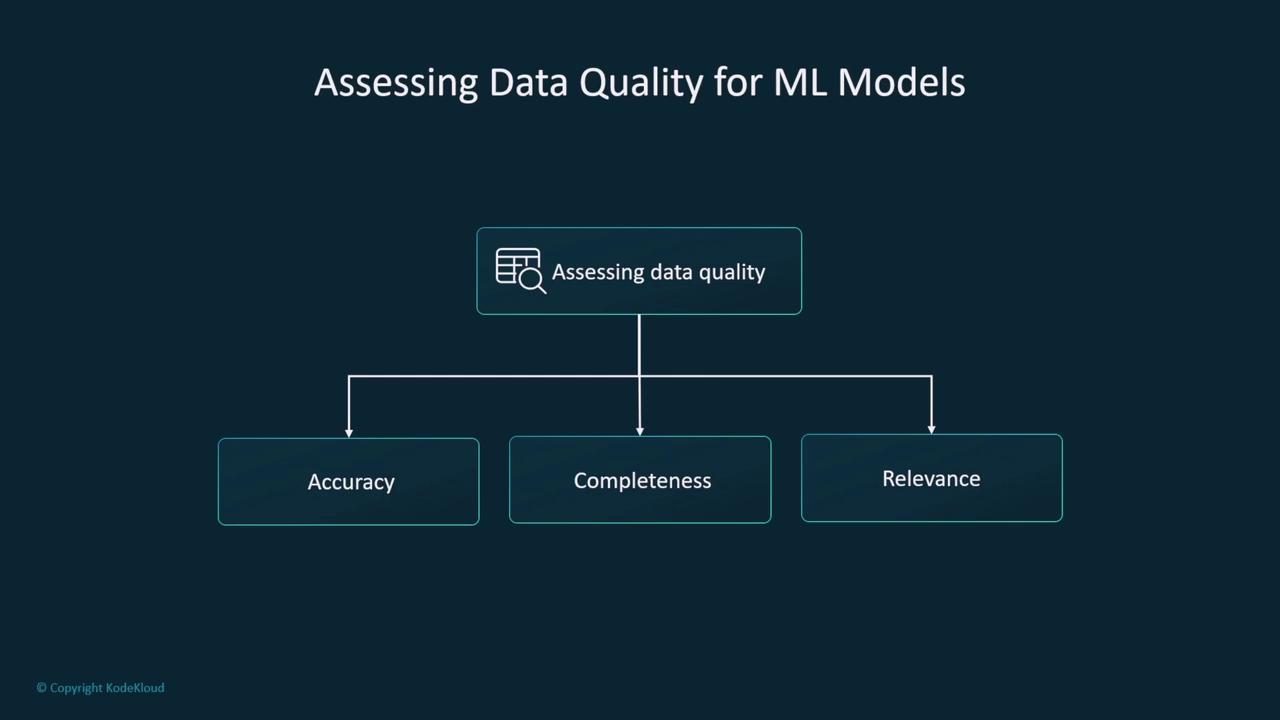 Assessing Data Quality for ML Models

Assessing data quality

Accuracy

Completeness

Relevance

© Copyright KodeKloud